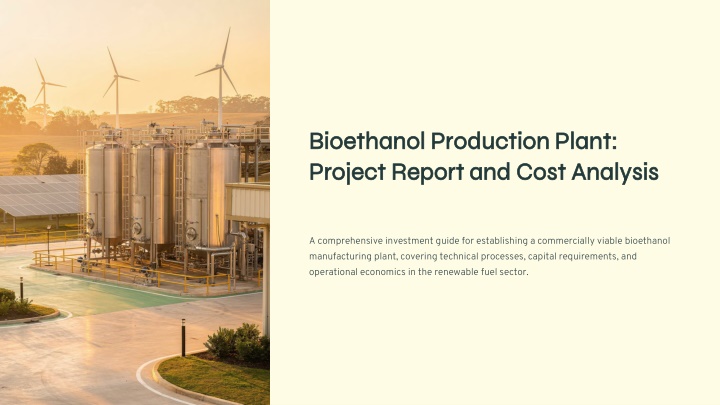 Bioethanol Production Plant:
Project Report and Cost Analysis

A comprehensive investment guide for establishing a commercially viable bioethanol manufacturing plant, covering technical processes, capital requirements, and operational economics in the renewable fuel sector.